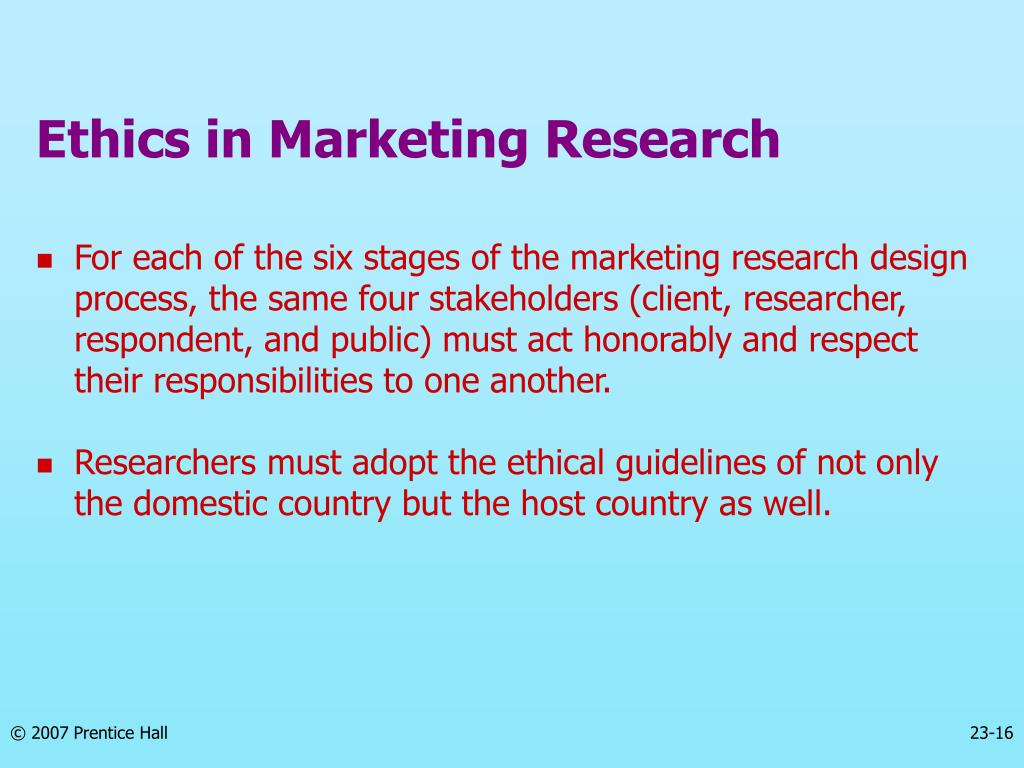 Ethics in Marketing Research

- For each of the six stages of the marketing research design process, the same four stakeholders (client, researcher, respondent, and public) must act honorably and respect their responsibilities to one another.

- Researchers must adopt the ethical guidelines of not only the domestic country but the host country as well.

© 2007 Prentice Hall

23-16